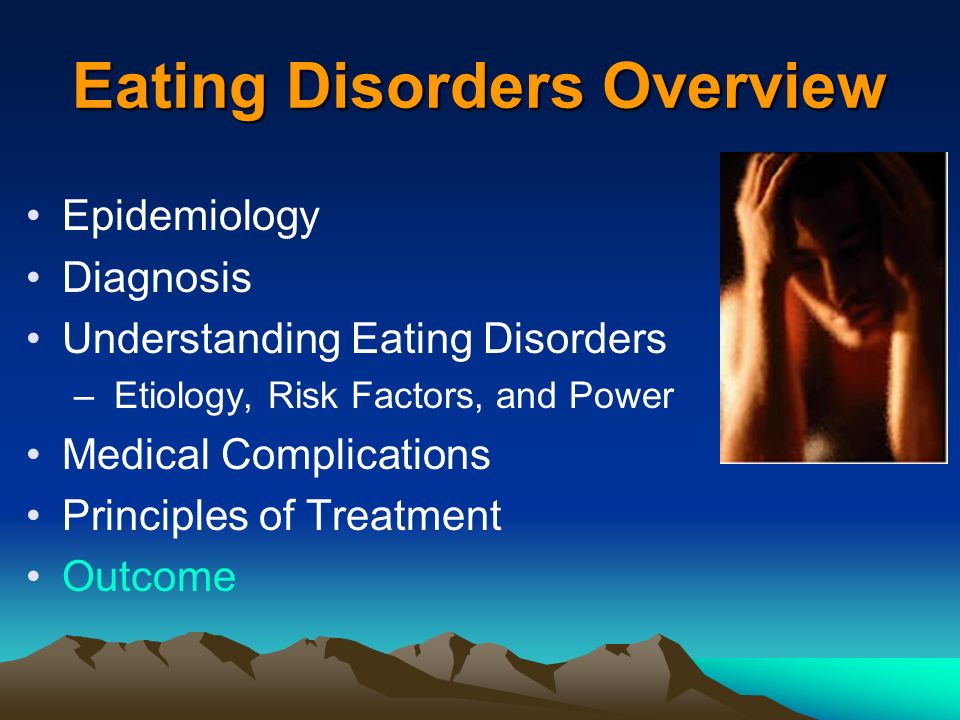 Eating Disorders Overview

• Epidemiology
• Diagnosis
• Understanding Eating Disorders
– Etiology, Risk Factors, and Power
• Medical Complications
• Principles of Treatment
• Outcome